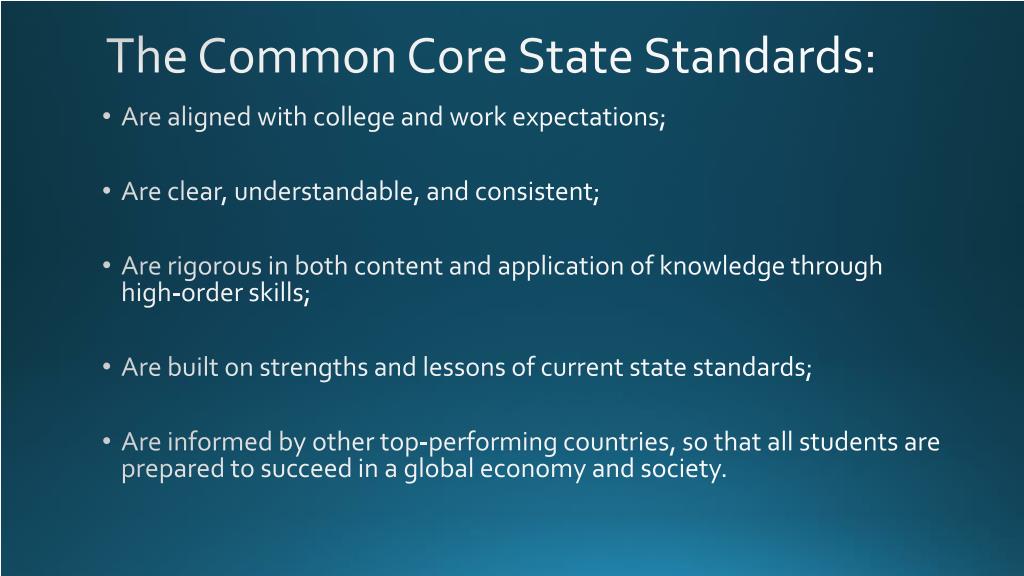 The Common Core State Standards:

• Are aligned with college and work expectations;

• Are clear, understandable, and consistent;

• Are rigorous in both content and application of knowledge through high-order skills;

• Are built on strengths and lessons of current state standards;

• Are informed by other top-performing countries, so that all students are prepared to succeed in a global economy and society.